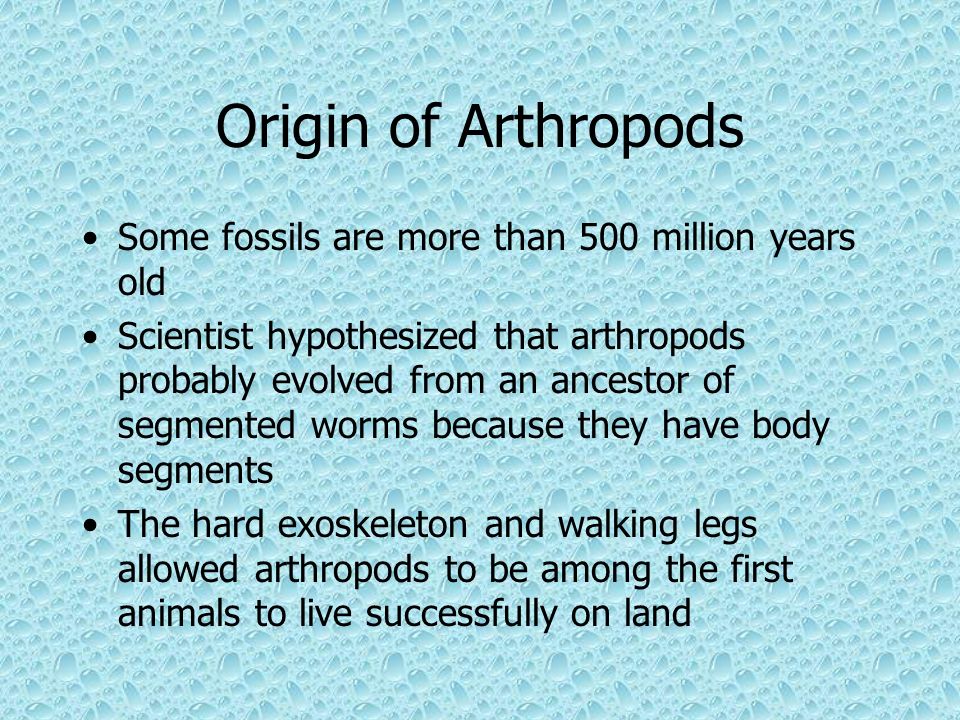 Origin of Arthropods

• Some fossils are more than 500 million years old
• Scientist hypothesized that arthropods probably evolved from an ancestor of segmented worms because they have body segments
• The hard exoskeleton and walking legs allowed arthropods to be among the first animals to live successfully on land